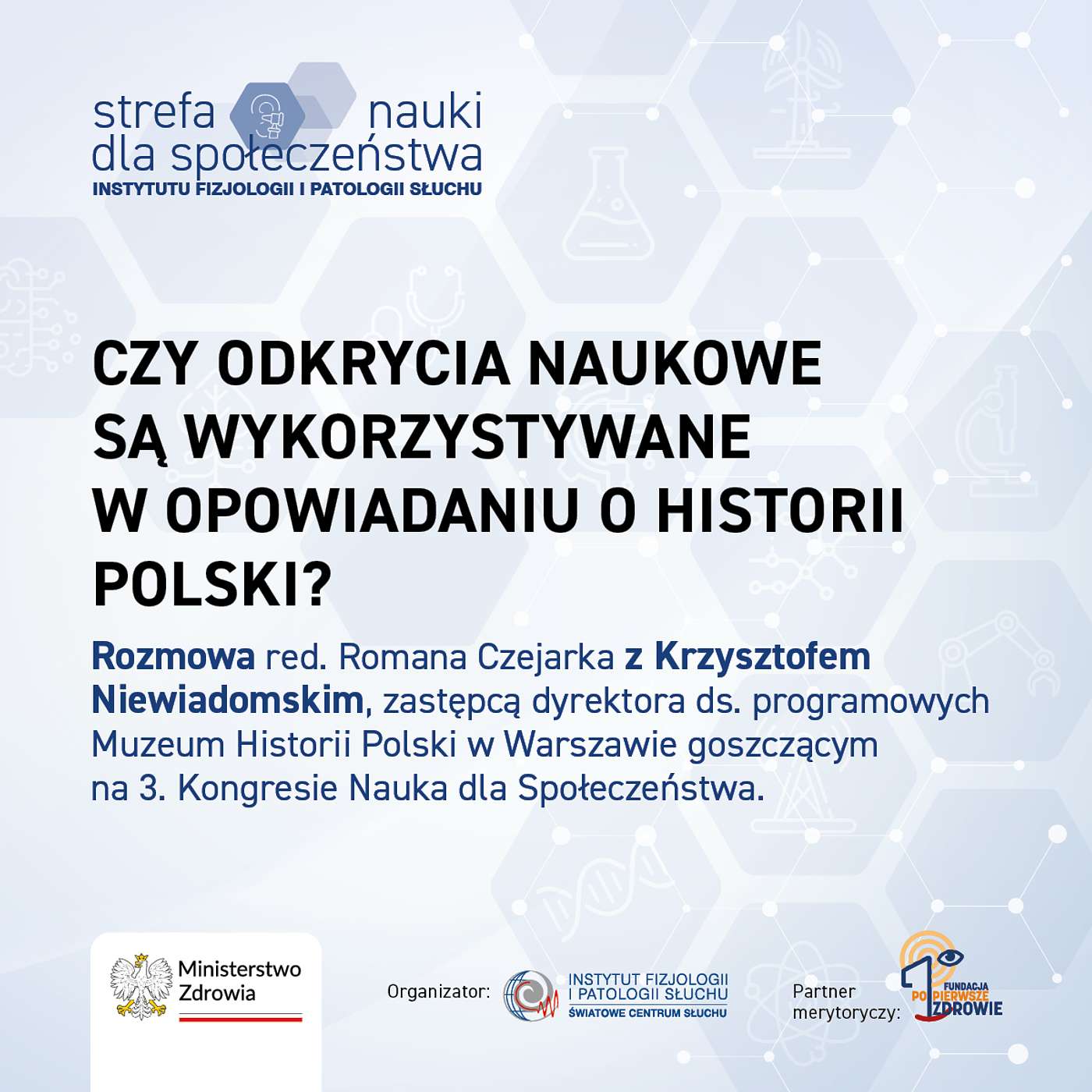 strefa nauki
dla społeczeństwa
INSTYTUTU FIZJOLOGII I PATOLOGII SŁUCHU

CZY ODKRYCIA NAUKOWE SĄ WYKORZYSTYWANE W OPOWIADANIU O HISTORII POLSKI?

Rozmowa red. Romana Czejarka z Krzysztofem Niewiadomskim, zastępcą dyrektora ds. programowych Muzeum Historii Polski w Warszawie goszczącym na 3. Kongresie Nauka dla Społeczeństwa.

Ministerstwo Zdrowia

Organizator: INSTYTUT FIZJOLOGII I PATOLOGII SŁUCHU ŚWIATOWE CENTRUM SŁUCHU

Partner merytoryczy: FUNDACJA PO PIERWSZE ZDROWIE